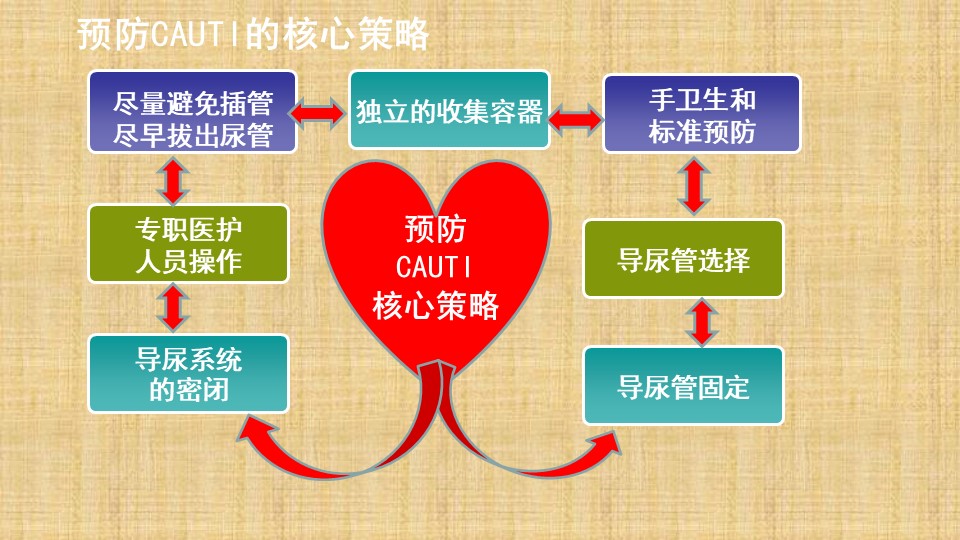 预防CAUTI的核心策略

尽量避免插管
尽早拔出尿管

独立的收集容器

手卫生和
标准预防

专职医护
人员操作

预防
CAUTI
核心策略

导尿管选择

导尿系统
的密闭

导尿管固定